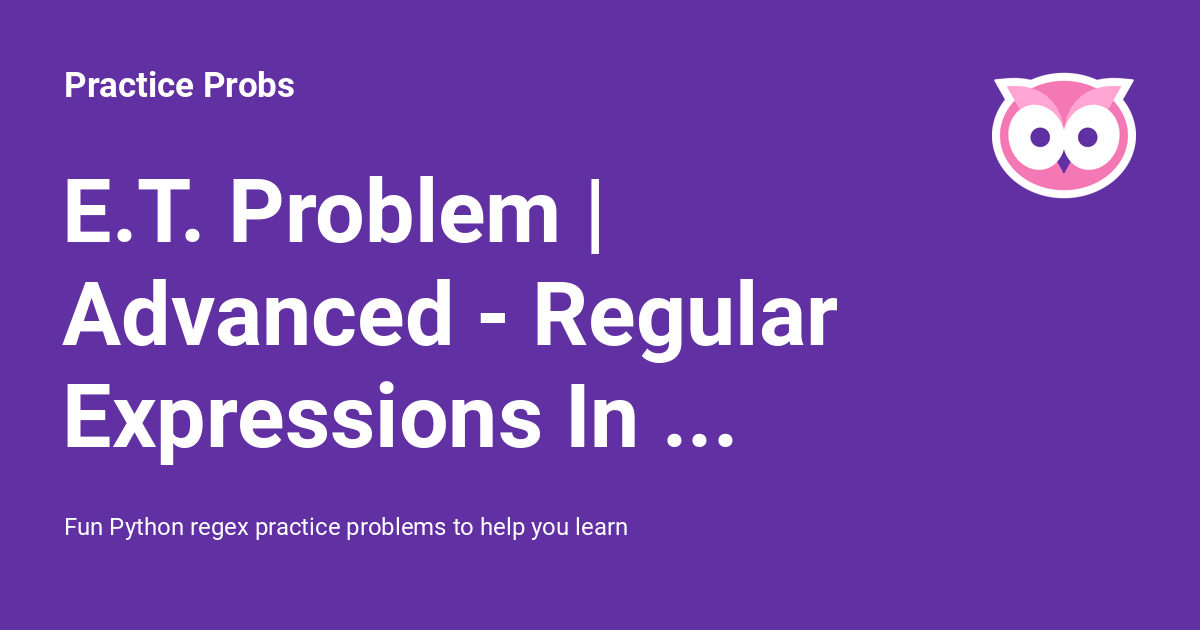 Practice Probs

E.T. Problem | Advanced - Regular Expressions In ...

Fun Python regex practice problems to help you learn